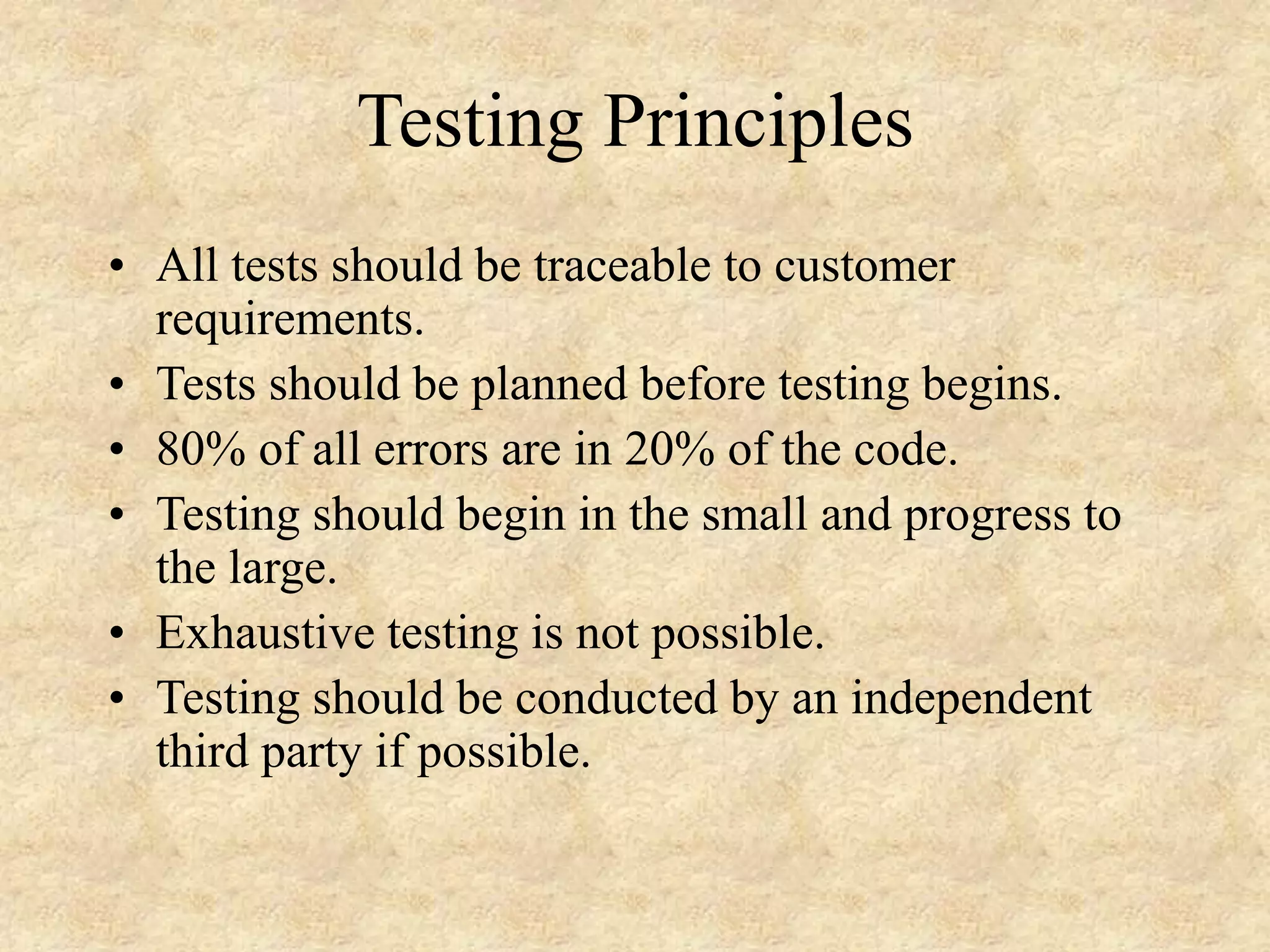 Testing Principles

• All tests should be traceable to customer requirements.
• Tests should be planned before testing begins.
• 80% of all errors are in 20% of the code.
• Testing should begin in the small and progress to the large.
• Exhaustive testing is not possible.
• Testing should be conducted by an independent third party if possible.